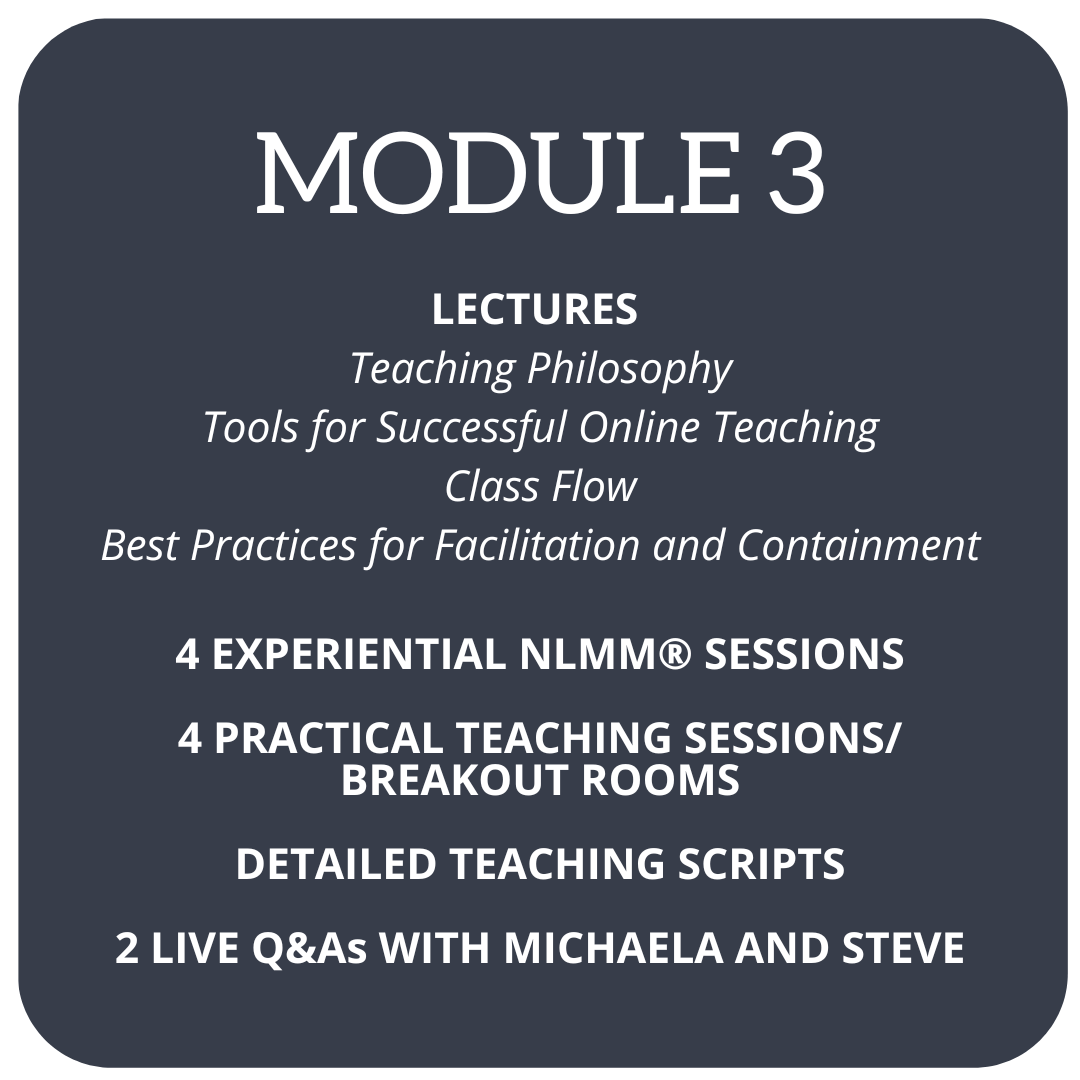 MODULE 3

LECTURES
Teaching Philosophy
Tools for Successful Online Teaching
Class Flow
Best Practices for Facilitation and Containment

4 EXPERIENTIAL NLMM® SESSIONS

4 PRACTICAL TEACHING SESSIONS/ BREAKOUT ROOMS

DETAILED TEACHING SCRIPTS

2 LIVE Q&As WITH MICHAELA AND STEVE